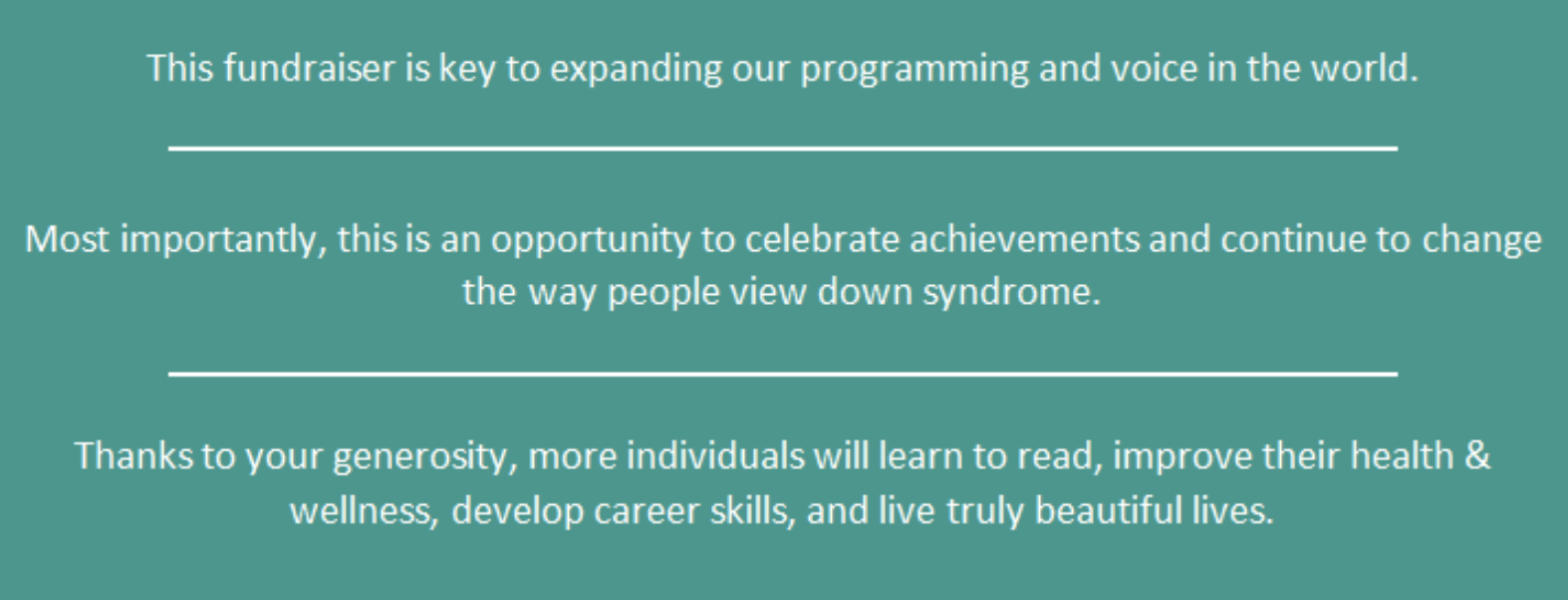 This fundraiser is key to expanding our programming and voice in the world.

Most importantly, this is an opportunity to celebrate achievements and continue to change the way people view down syndrome.

Thanks to your generosity, more individuals will learn to read, improve their health & wellness, develop career skills, and live truly beautiful lives.